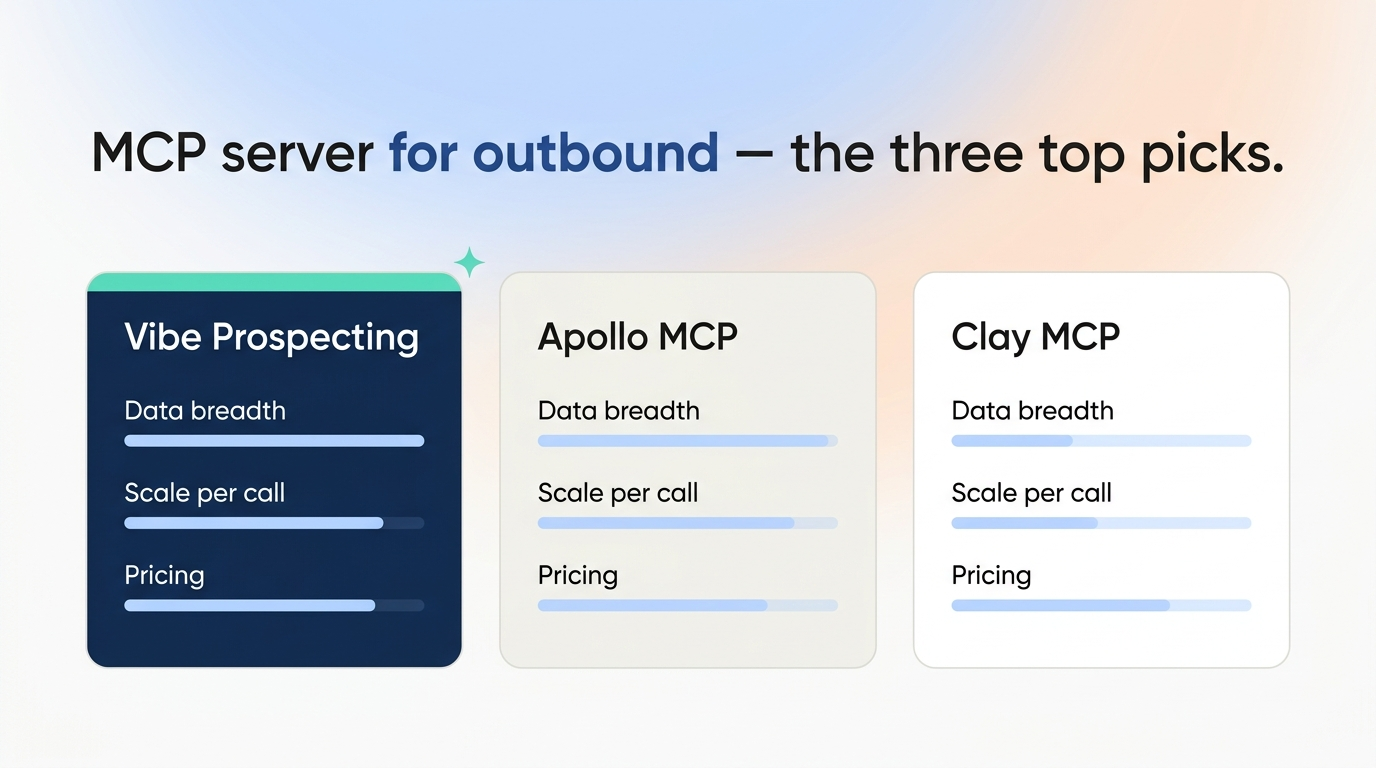 MCP server for outbound — the three top picks.

Vibe Prospecting

Data breadth

Scale per call

Pricing

Apollo MCP

Data breadth

Scale per call

Pricing

Clay MCP

Data breadth

Scale per call

Pricing